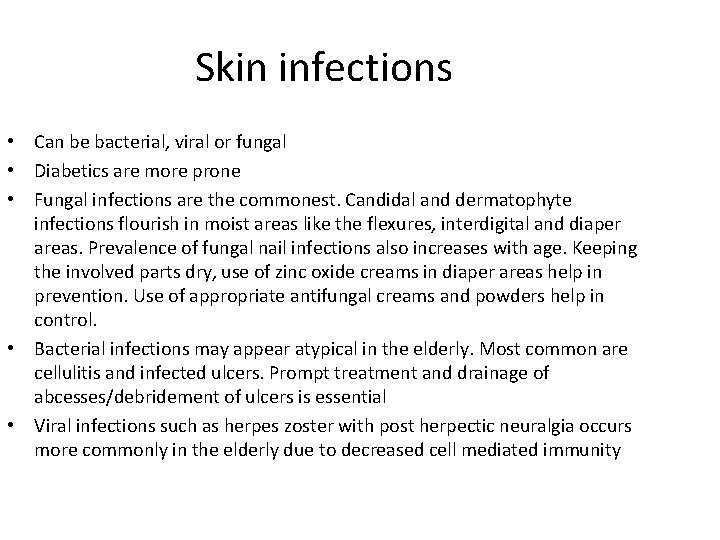 Skin infections

• Can be bacterial, viral or fungal
• Diabetics are more prone
• Fungal infections are the commonest. Candidal and dermatophyte infections flourish in moist areas like the flexures, interdigital and diaper areas. Prevalence of fungal nail infections also increases with age. Keeping the involved parts dry, use of zinc oxide creams in diaper areas help in prevention. Use of appropriate antifungal creams and powders help in control.
• Bacterial infections may appear atypical in the elderly. Most common are cellulitis and infected ulcers. Prompt treatment and drainage of abcesses/debridement of ulcers is essential
• Viral infections such as herpes zoster with post herpectic neuralgia occurs more commonly in the elderly due to decreased cell mediated immunity